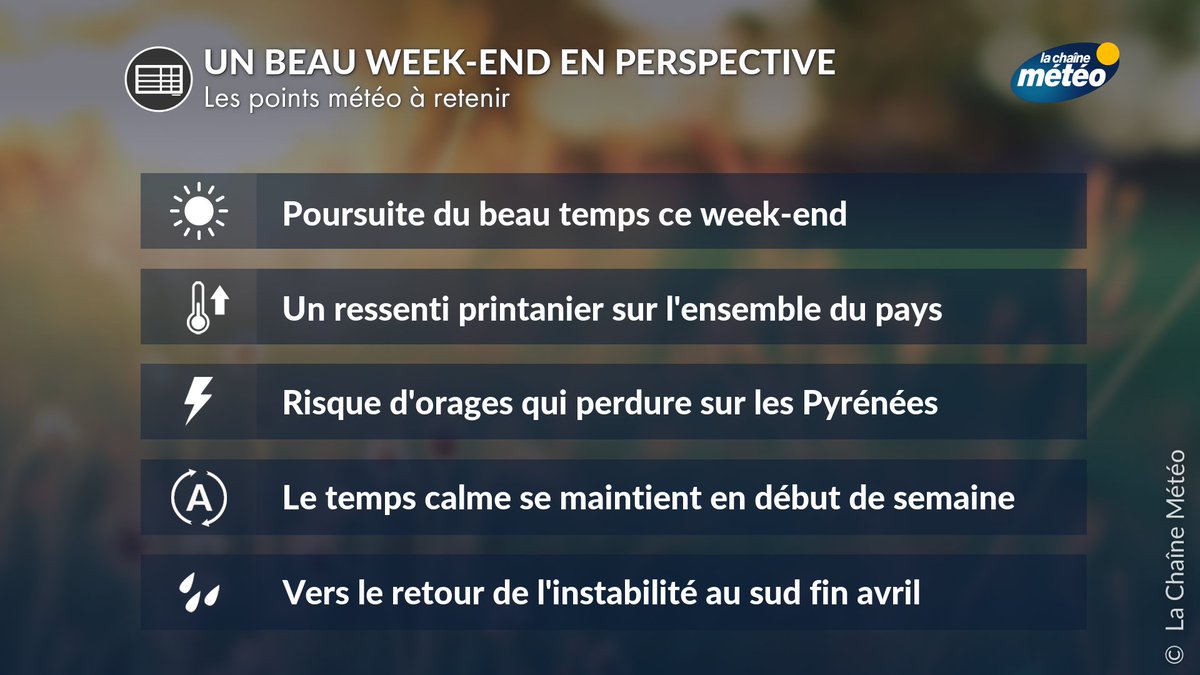 UN BEAU WEEK-END EN PERSPECTIVE
Les points météo à retenir

la chaîne météo

Poursuite du beau temps ce week-end

Un ressenti printanier sur l'ensemble du pays

Risque d'orages qui perdure sur les Pyrénées

A

Le temps calme se maintient en début de semaine

Vers le retour de l'instabilité au sud fin avril

© La Chaîne Météo